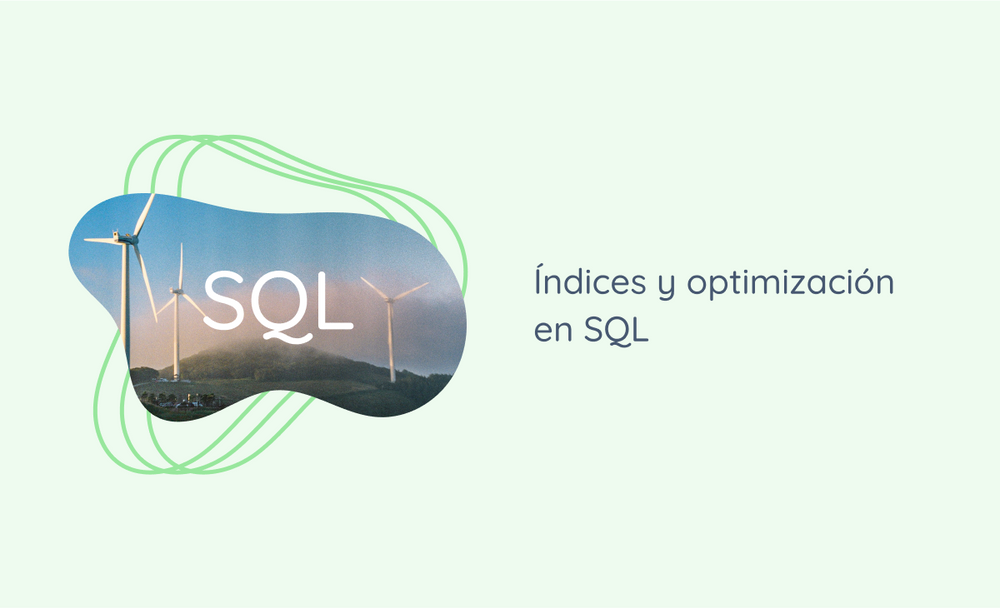 SQL

Índices y optimización en SQL